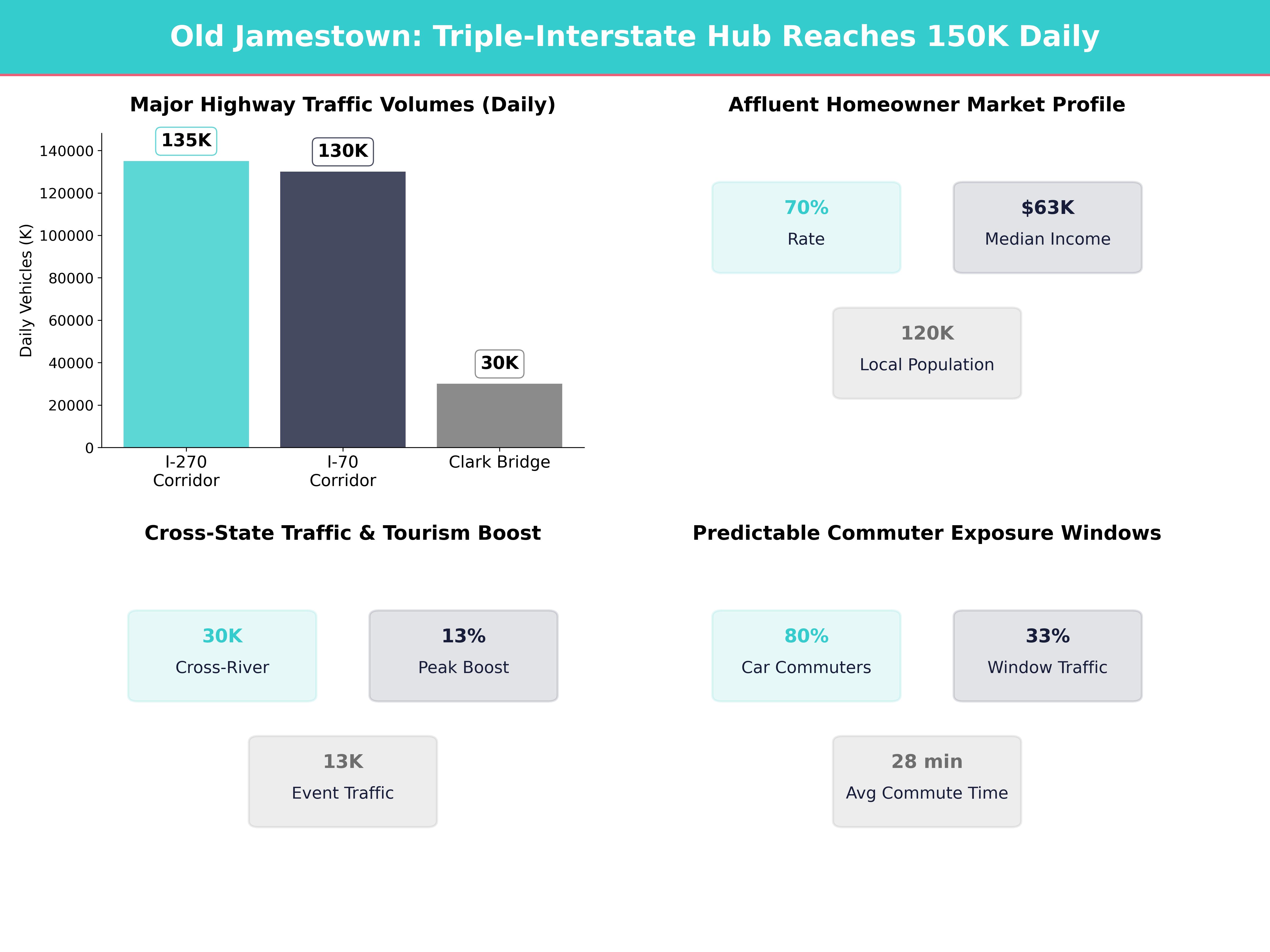 Old Jamestown: Triple-Interstate Hub Reaches 150K Daily

Major Highway Traffic Volumes (Daily)

Daily Vehicles (K)

140000
120000
100000
80000
60000
40000
20000
0

135K
130K
30K

I-270 Corridor
I-70 Corridor
Clark Bridge

Affluent Homeowner Market Profile

70%
Rate

$63K
Median Income

120K
Local Population

Cross-State Traffic & Tourism Boost

30K
Cross-River

13%
Peak Boost

13K
Event Traffic

Predictable Commuter Exposure Windows

80%
Car Commuters

33%
Window Traffic

28 min
Avg Commute Time